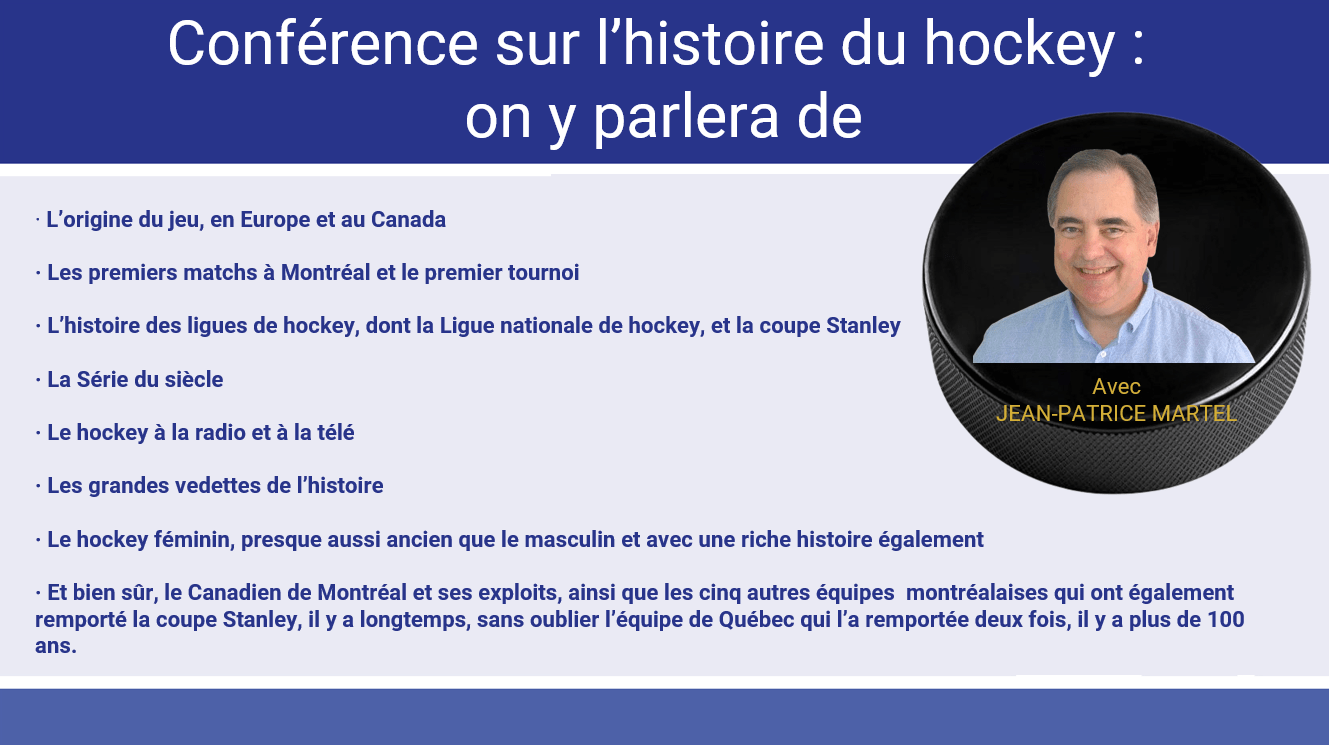 Conférence sur l’histoire du hockey : on y parlera de

· L’origine du jeu, en Europe et au Canada

· Les premiers matchs à Montréal et le premier tournoi

· L’histoire des ligues de hockey, dont la Ligue nationale de hockey, et la coupe Stanley

· La Série du siècle

· Le hockey à la radio et à la télé

· Les grandes vedettes de l’histoire

· Le hockey féminin, presque aussi ancien que le masculin et avec une riche histoire également

· Et bien sûr, le Canadien de Montréal et ses exploits, ainsi que les cinq autres équipes montréalaises qui ont également remporté la coupe Stanley, il y a longtemps, sans oublier l’équipe de Québec qui l’a remportée deux fois, il y a plus de 100 ans.

Avec
JEAN-PATRICE MARTEL